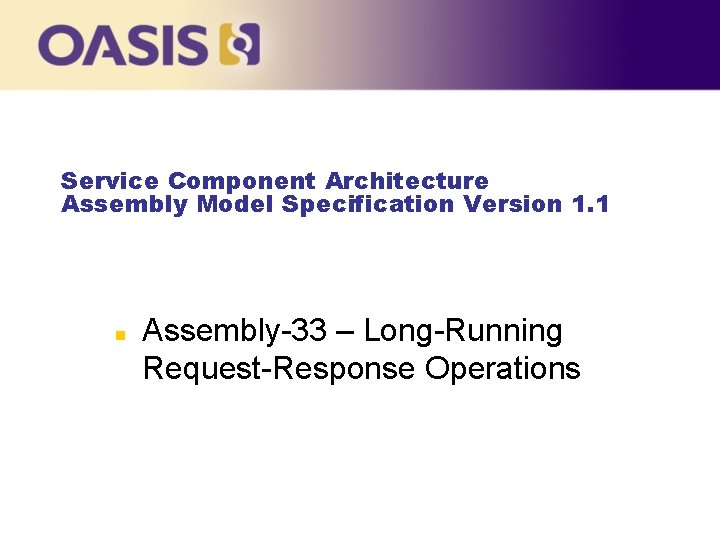 OASIS

Service Component Architecture
Assembly Model Specification Version 1.1

Assembly-33 – Long-Running Request-Response Operations